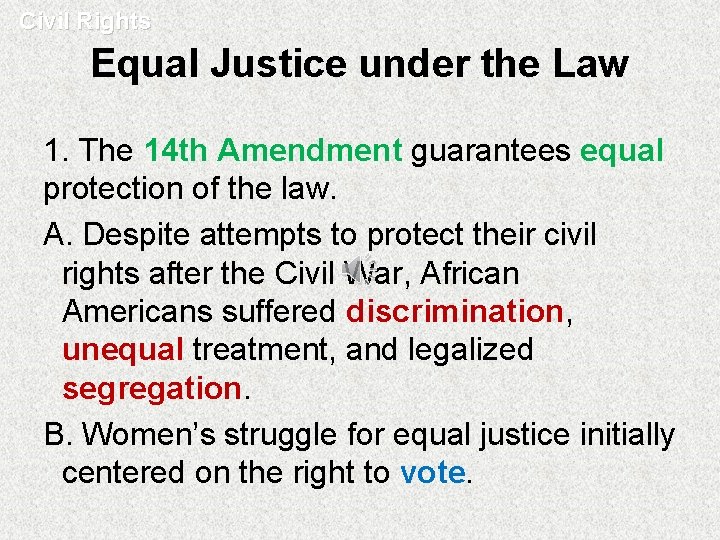 Civil Rights

Equal Justice under the Law

1. The 14th Amendment guarantees equal protection of the law.

A. Despite attempts to protect their civil rights after the Civil War, African Americans suffered discrimination, unequal treatment, and legalized segregation.

B. Women's struggle for equal justice initially centered on the right to vote.